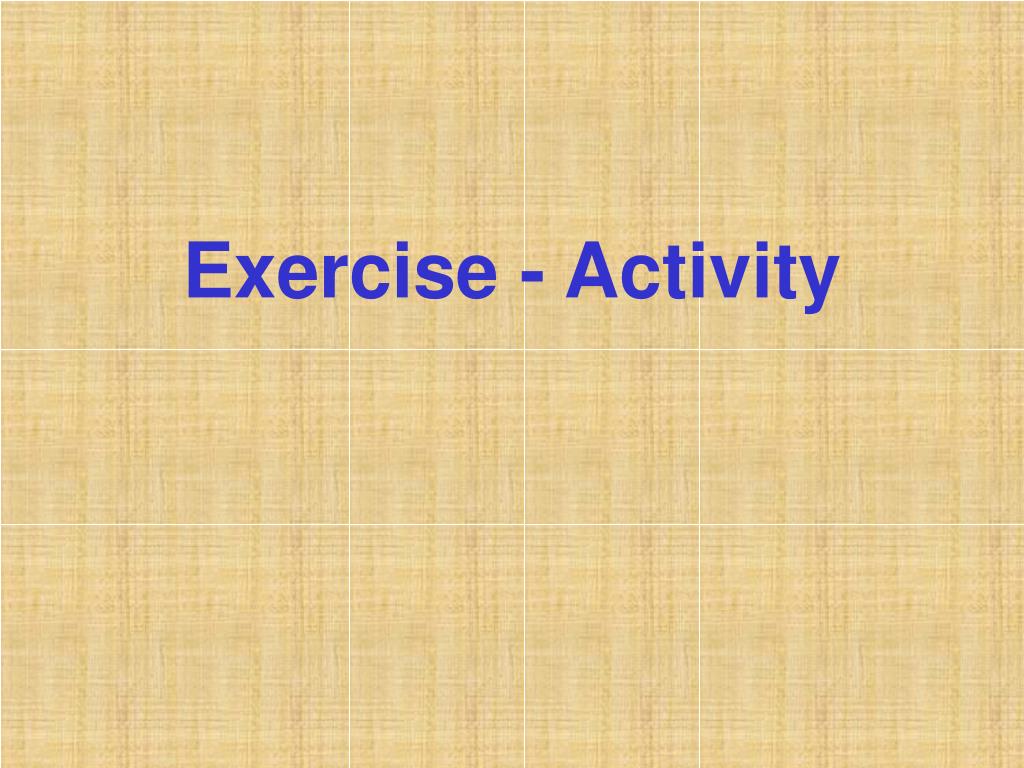 Exercise - Activity